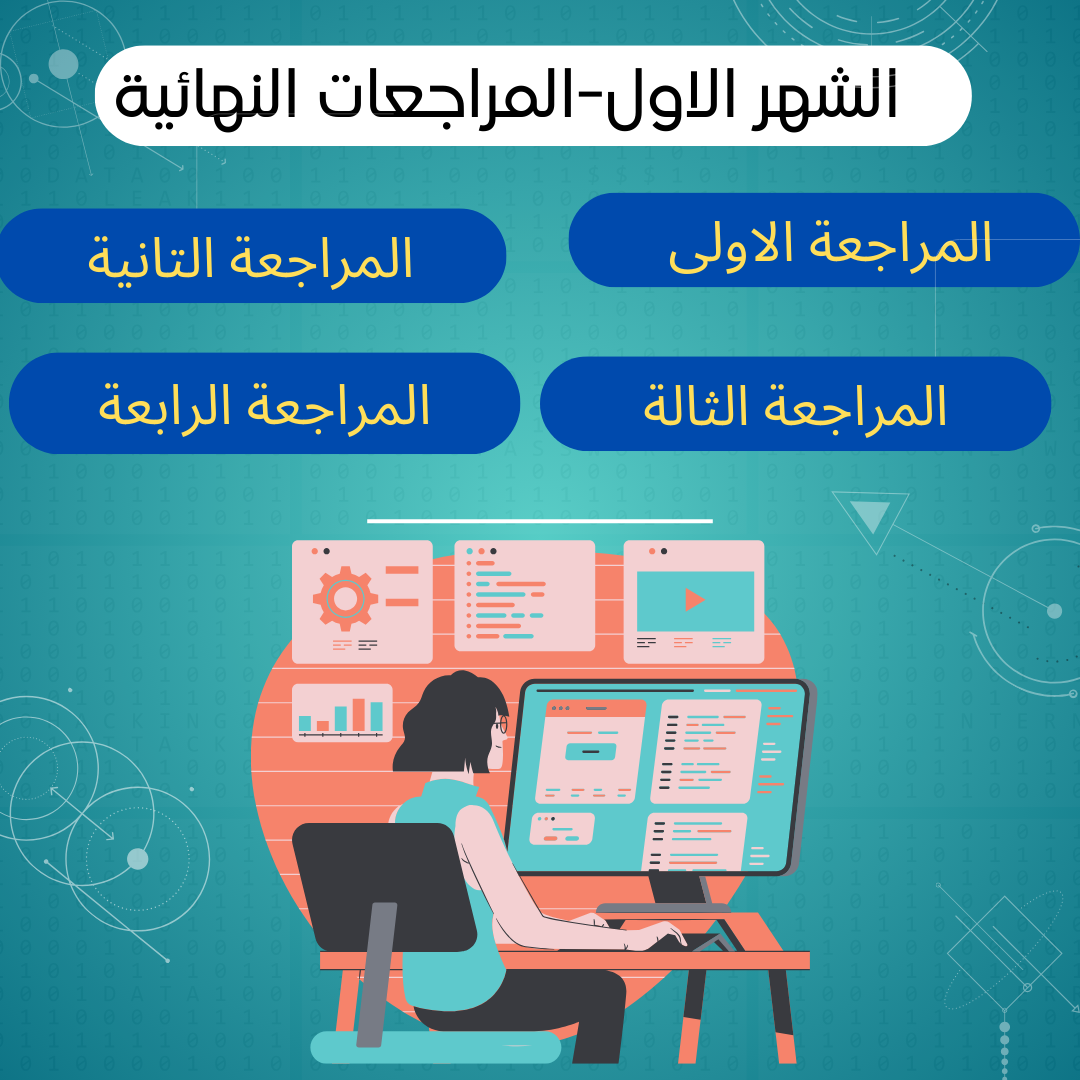 الشهر الاول-المراجعات النهائية

المراجعة الاولى

المراجعة التانية

المراجعة الثالة

المراجعة الرابعة